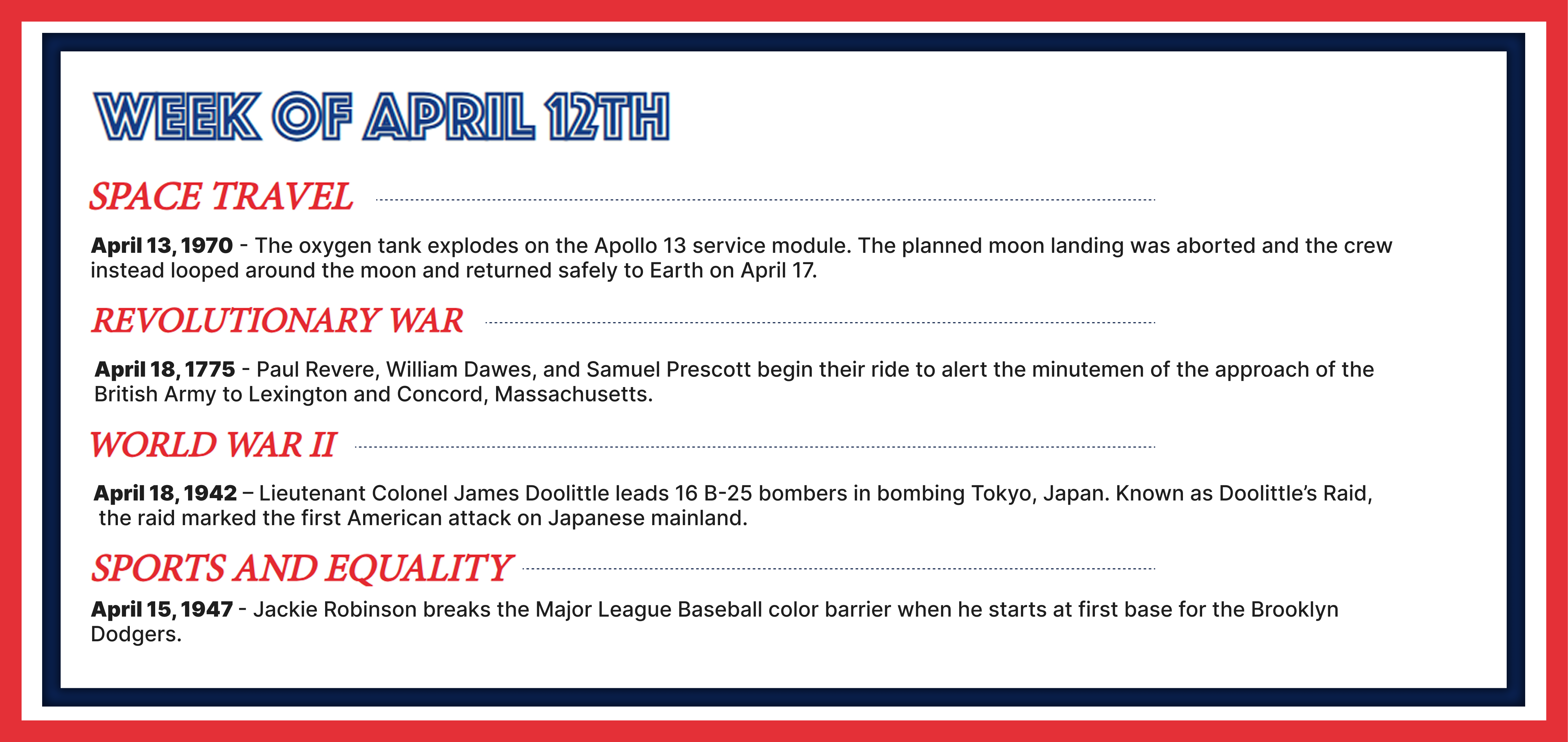 WEEK OF APRIL 12TH

SPACE TRAVEL

April 13, 1970 - The oxygen tank explodes on the Apollo 13 service module. The planned moon landing was aborted and the crew instead looped around the moon and returned safely to Earth on April 17.

REVOLUTIONARY WAR

April 18, 1775 - Paul Revere, William Dawes, and Samuel Prescott begin their ride to alert the minutemen of the approach of the British Army to Lexington and Concord, Massachusetts.

WORLD WAR II

April 18, 1942 – Lieutenant Colonel James Doolittle leads 16 B-25 bombers in bombing Tokyo, Japan. Known as Doolittle's Raid, the raid marked the first American attack on Japanese mainland.

SPORTS AND EQUALITY

April 15, 1947 - Jackie Robinson breaks the Major League Baseball color barrier when he starts at first base for the Brooklyn Dodgers.